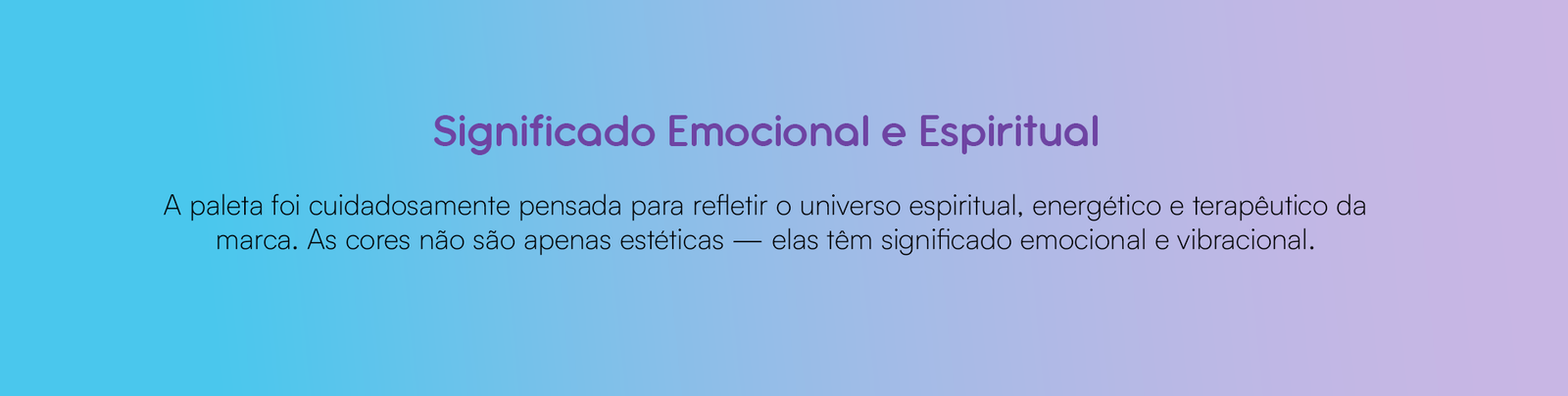 Significado Emocional e Espiritual

A paleta foi cuidadosamente pensada para refletir o universo espiritual, energético e terapêutico da marca. As cores não são apenas estéticas — elas têm significado emocional e vibracional.